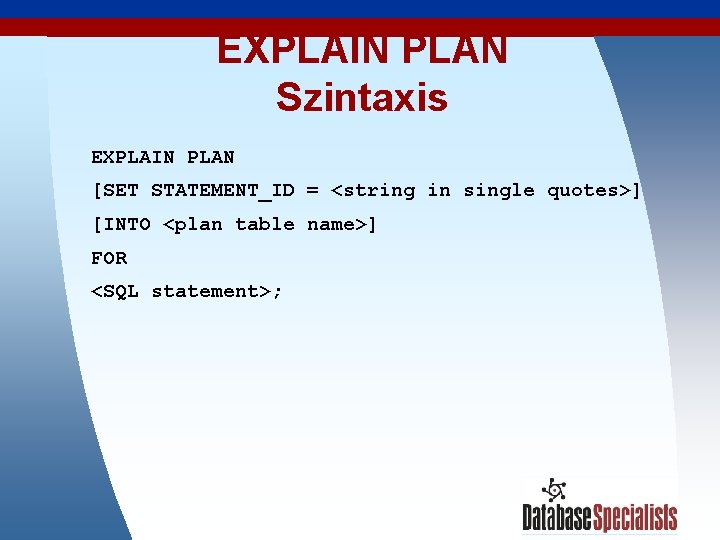 EXPLAIN PLAN
Szintaxis

EXPLAIN PLAN
[SET STATEMENT_ID = <string in single quotes>]
[INTO <plan table name>]
FOR
<SQL statement>;

DatabaseSpecialists